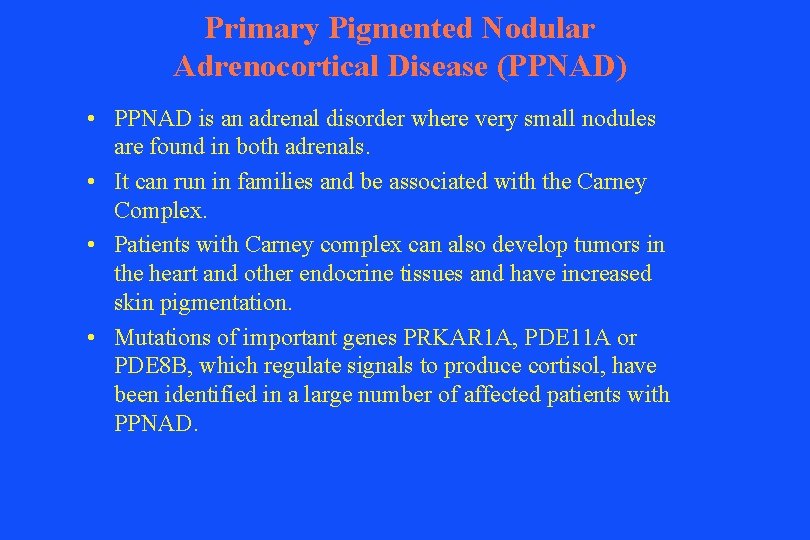 Primary Pigmented Nodular Adrenocortical Disease (PPNAD)

• PPNAD is an adrenal disorder where very small nodules are found in both adrenals.

• It can run in families and be associated with the Carney Complex.

• Patients with Carney complex can also develop tumors in the heart and other endocrine tissues and have increased skin pigmentation.

• Mutations of important genes PRKAR1A, PDE11A or PDE8B, which regulate signals to produce cortisol, have been identified in a large number of affected patients with PPNAD.